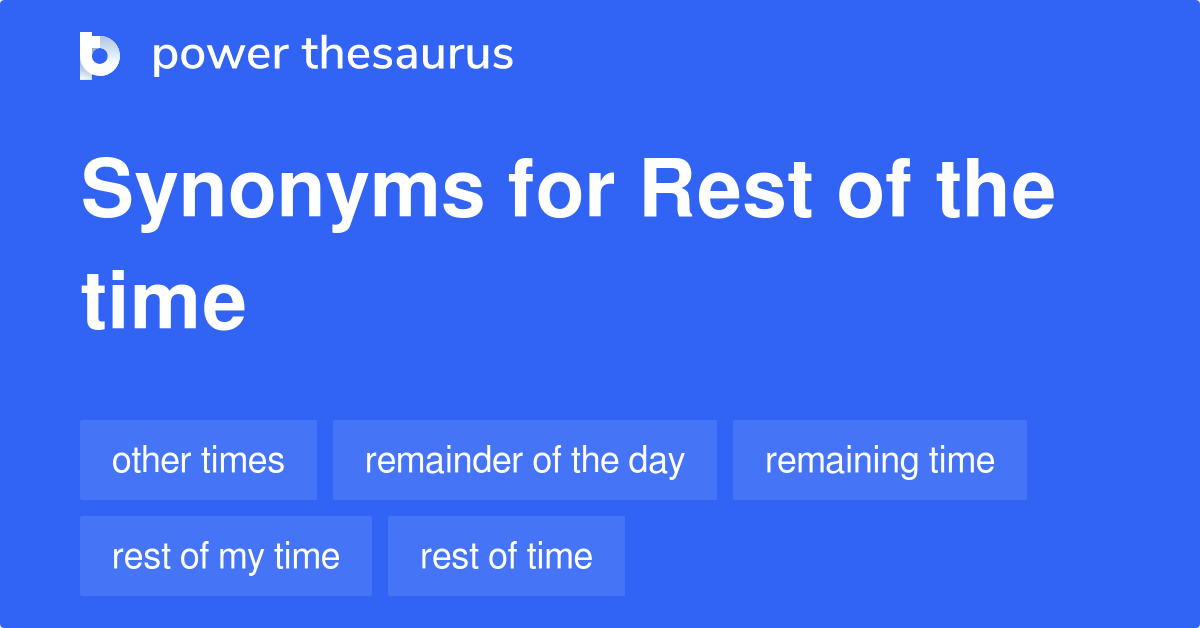 power thesaurus

Synonyms for Rest of the time

other times
remainder of the day
remaining time
rest of my time
rest of time